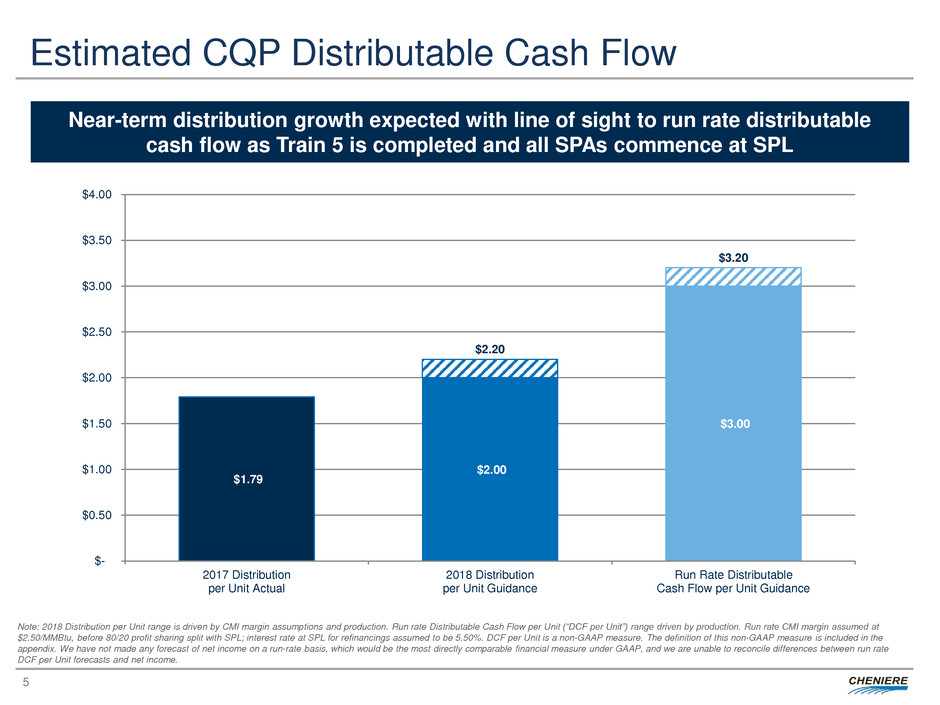 Estimated CQP Distributable Cash Flow

Near-term distribution growth expected with line of sight to run rate distributable cash flow as Train 5 is completed and all SPAs commence at SPL

$4.00
$3.50
$3.00
$2.50
$2.00
$1.50
$1.00
$0.50
$-

$1.79
$2.20
$2.00
$3.20
$3.00

2017 Distribution per Unit Actual
2018 Distribution per Unit Guidance
Run Rate Distributable Cash Flow per Unit Guidance

Note: 2018 Distribution per Unit range is driven by CMI margin assumptions and production. Run rate Distributable Cash Flow per Unit ("DCF per Unit") range driven by production. Run rate CMI margin assumed at $2.50/MMBtu, before 80/20 profit sharing split with SPL; interest rate at SPL for refinancings assumed to be 5.50%. DCF per Unit is a non-GAAP measure. The definition of this non-GAAP measure is included in the appendix. We have not made any forecast of net income on a run-rate basis, which would be the most directly comparable financial measure under GAAP, and we are unable to reconcile differences between run rate DCF per Unit forecasts and net income.

5

CHENIERE